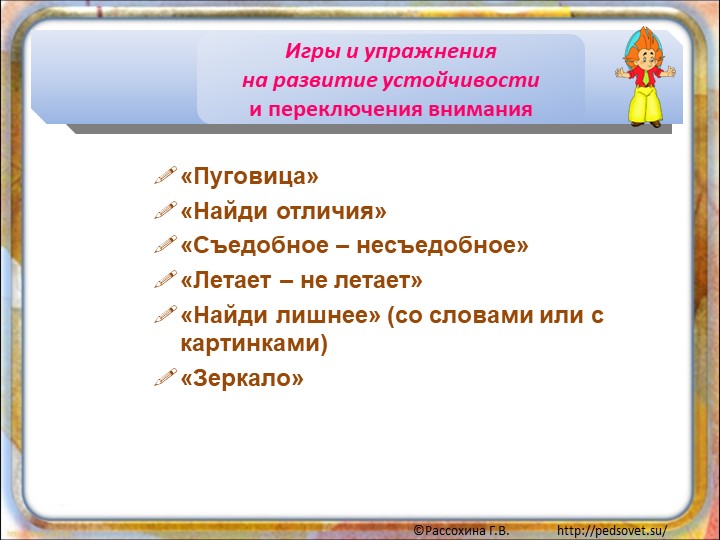 Игры и упражнения
на развитие устойчивости
и переключения внимания

«Пуговица»
«Найди отличия»
«Съедобное – несъедобное»
«Летает – не летает»
«Найди лишнее» (со словами или с картинками)
«Зеркало»

©Рассохина Г.В. http://pedsovet.su/